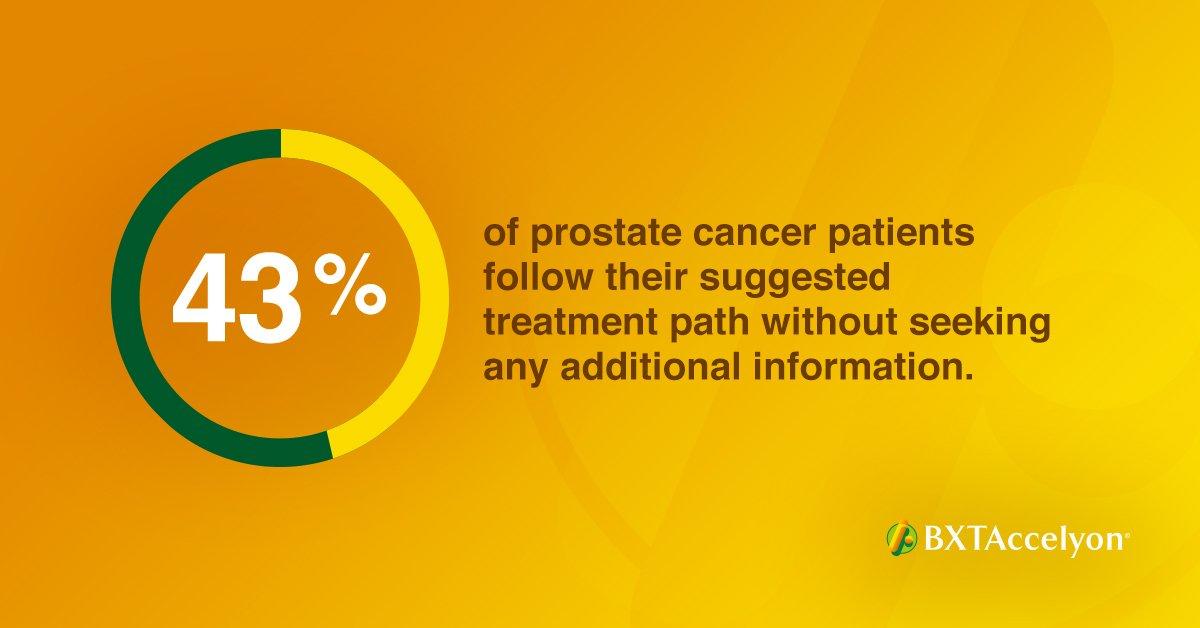 43%

of prostate cancer patients follow their suggested treatment path without seeking any additional information.

BXTAccelyon®